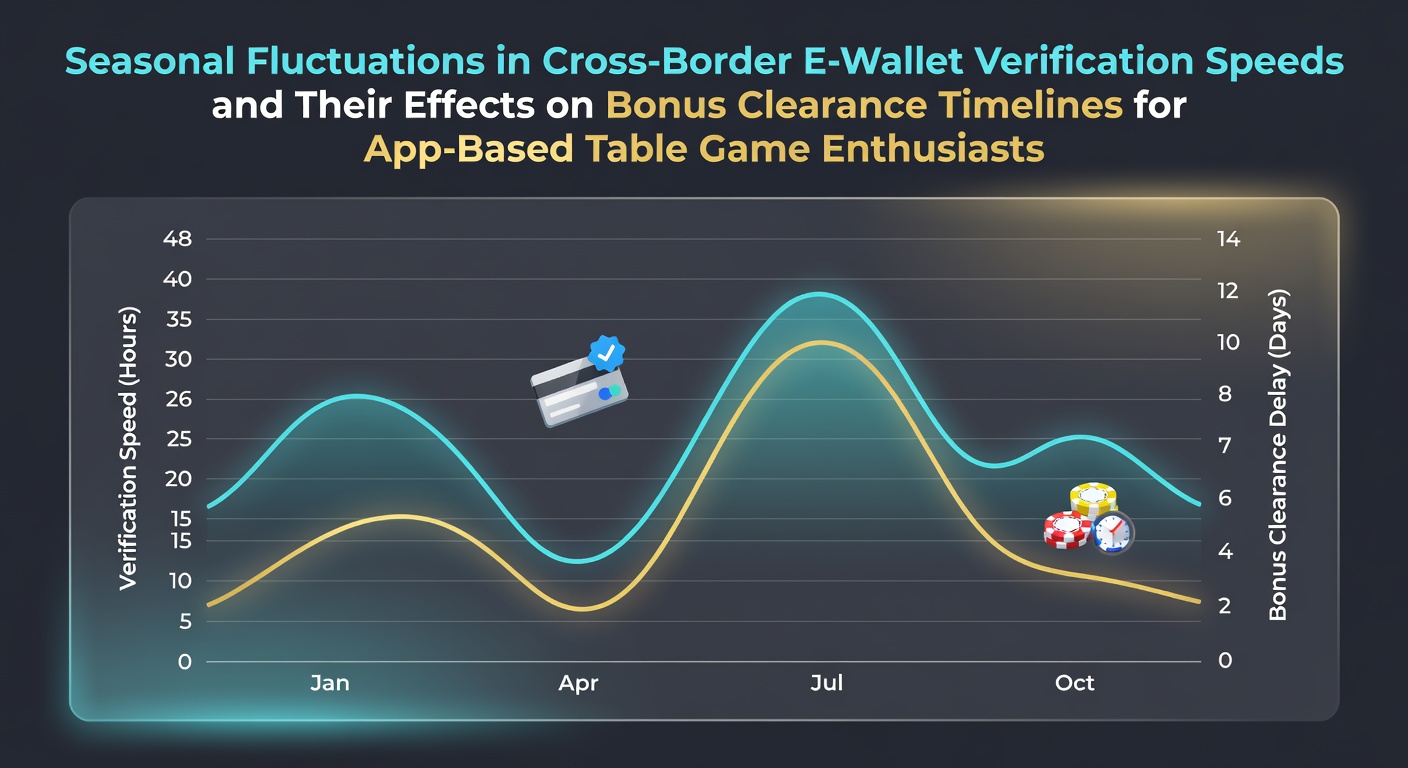 Seasonal Fluctuations in Cross-Border E-Wallet Verification Speeds and Their Effects on Bonus Clearance Timelines for App-Based Table Game Enthusiasts

Verification Speed (Hours)

48
40
35
30
26
25
20
15
15
10
5
0

Bonus Clearance Delay (Days)

14
12
10
8
7
6
4
2
0

Jan
Apr
Jul
Oct